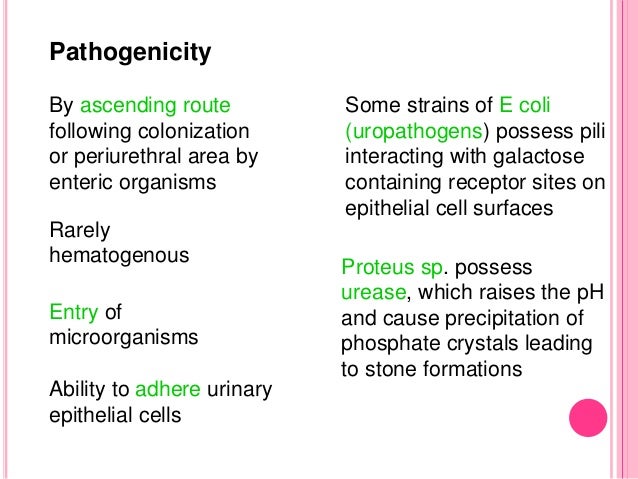 Pathogenicity

By ascending route following colonization or periurethral area by enteric organisms

Rarely hematogenous

Entry of microorganisms

Ability to adhere urinary epithelial cells

Some strains of E coli (uropathogens) possess pili interacting with galactose containing receptor sites on epithelial cell surfaces

Proteus sp. possess urease, which raises the pH and cause precipitation of phosphate crystals leading to stone formations